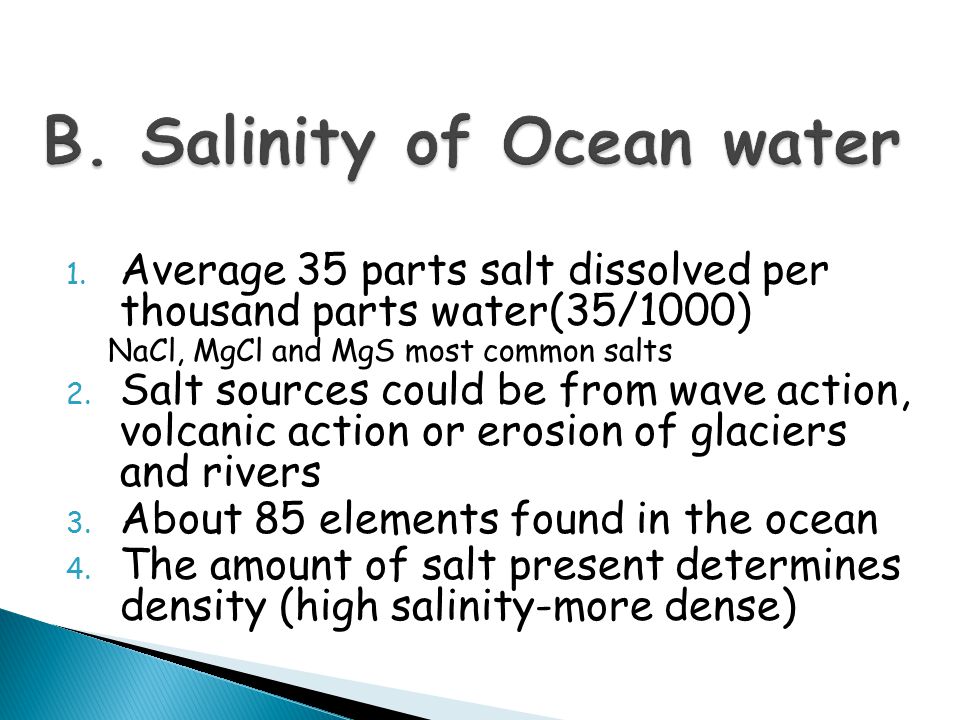 B. Salinity of Ocean water

1. Average 35 parts salt dissolved per thousand parts water(35/1000)
NaCl, MgCl and MgS most common salts
2. Salt sources could be from wave action, volcanic action or erosion of glaciers and rivers
3. About 85 elements found in the ocean
4. The amount of salt present determines density (high salinity-more dense)